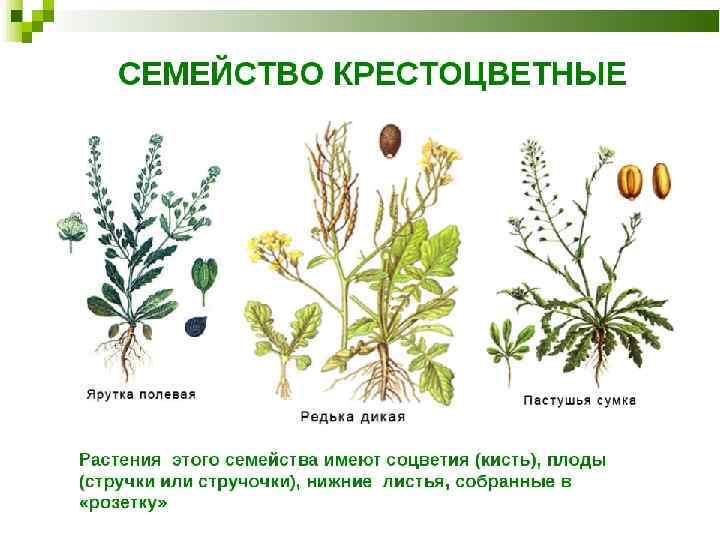 СЕМЕЙСТВО КРЕСТОЦВЕТНЫЕ

Ярутка полевая

Редька дикая

Пастушья сумка

Растения этого семейства имеют соцветия (кисть), плоды (стручки или стручочки), нижние листья, собранные в «розетку»